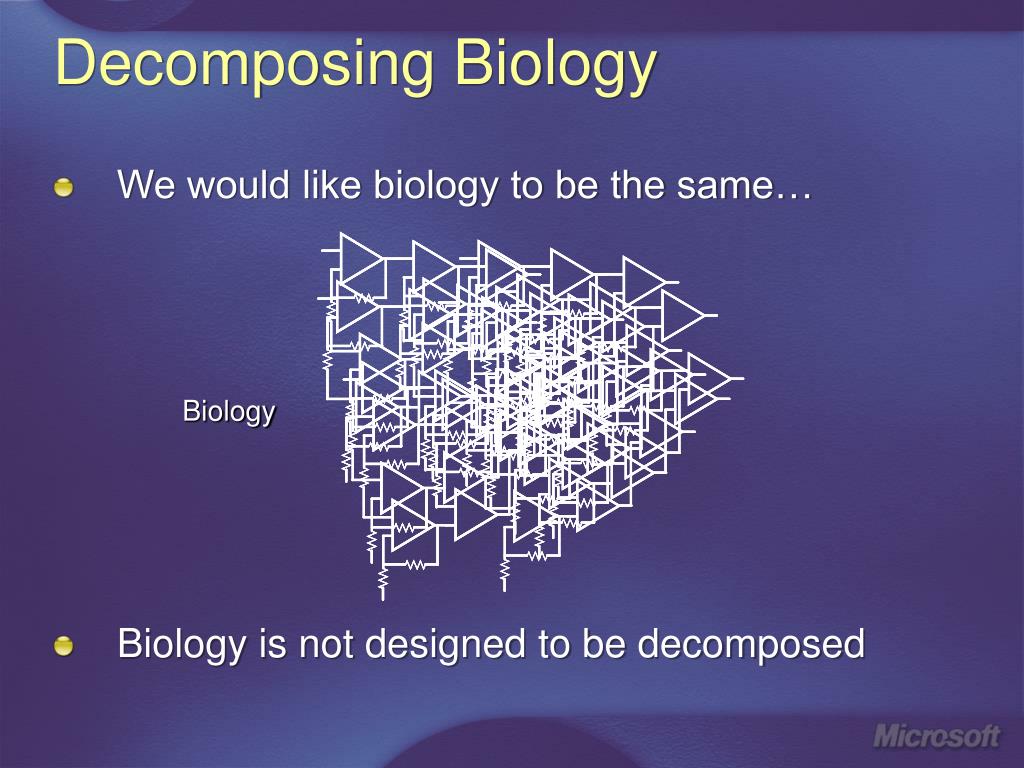 Decomposing Biology

We would like biology to be the same…

Biology

Biology is not designed to be decomposed

Microsoft